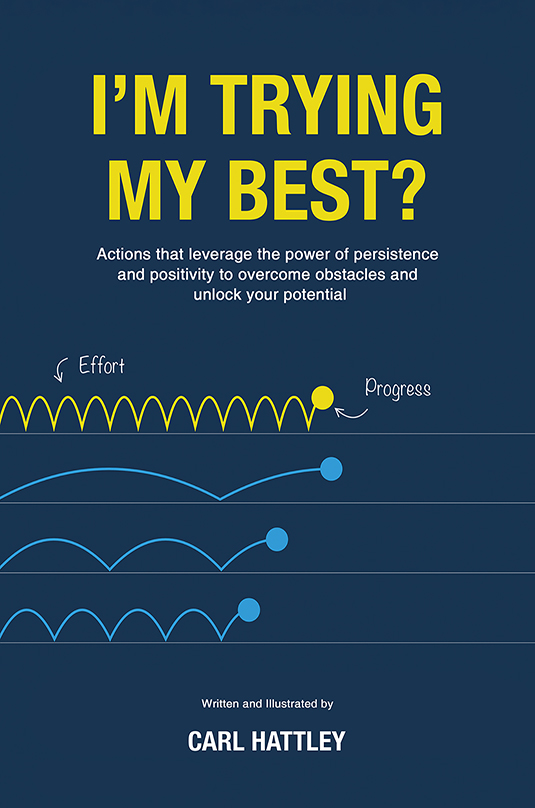 I'M TRYING MY BEST?

Actions that leverage the power of persistence and positivity to overcome obstacles and unlock your potential

Effort

Progress

Written and Illustrated by

CARL HATTLEY